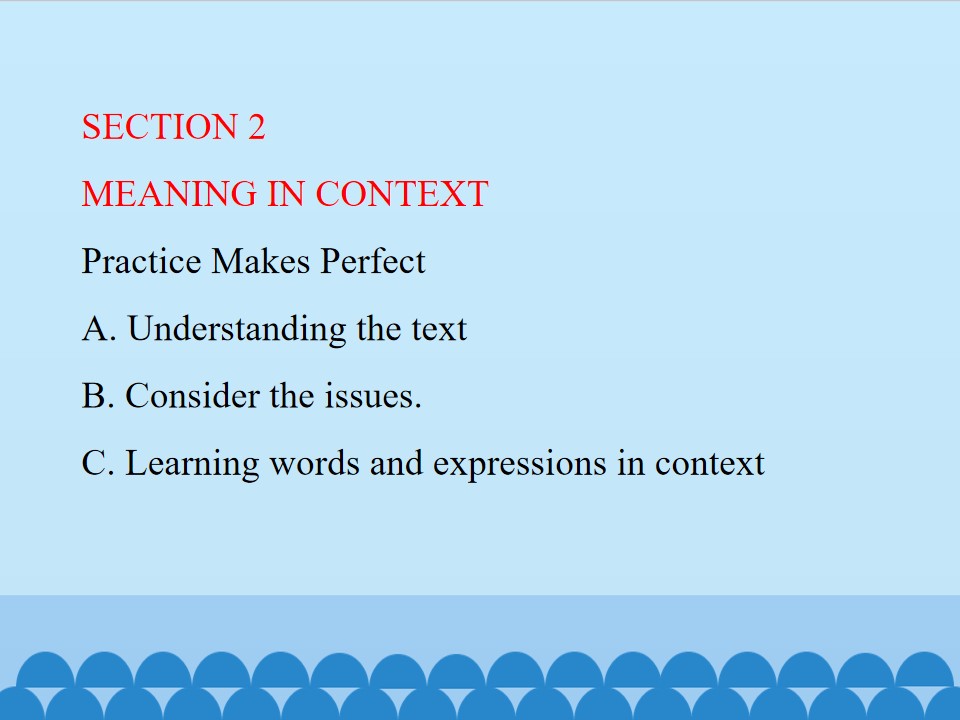 SECTION 2

MEANING IN CONTEXT

Practice Makes Perfect

A. Understanding the text

B. Consider the issues.

C. Learning words and expressions in context